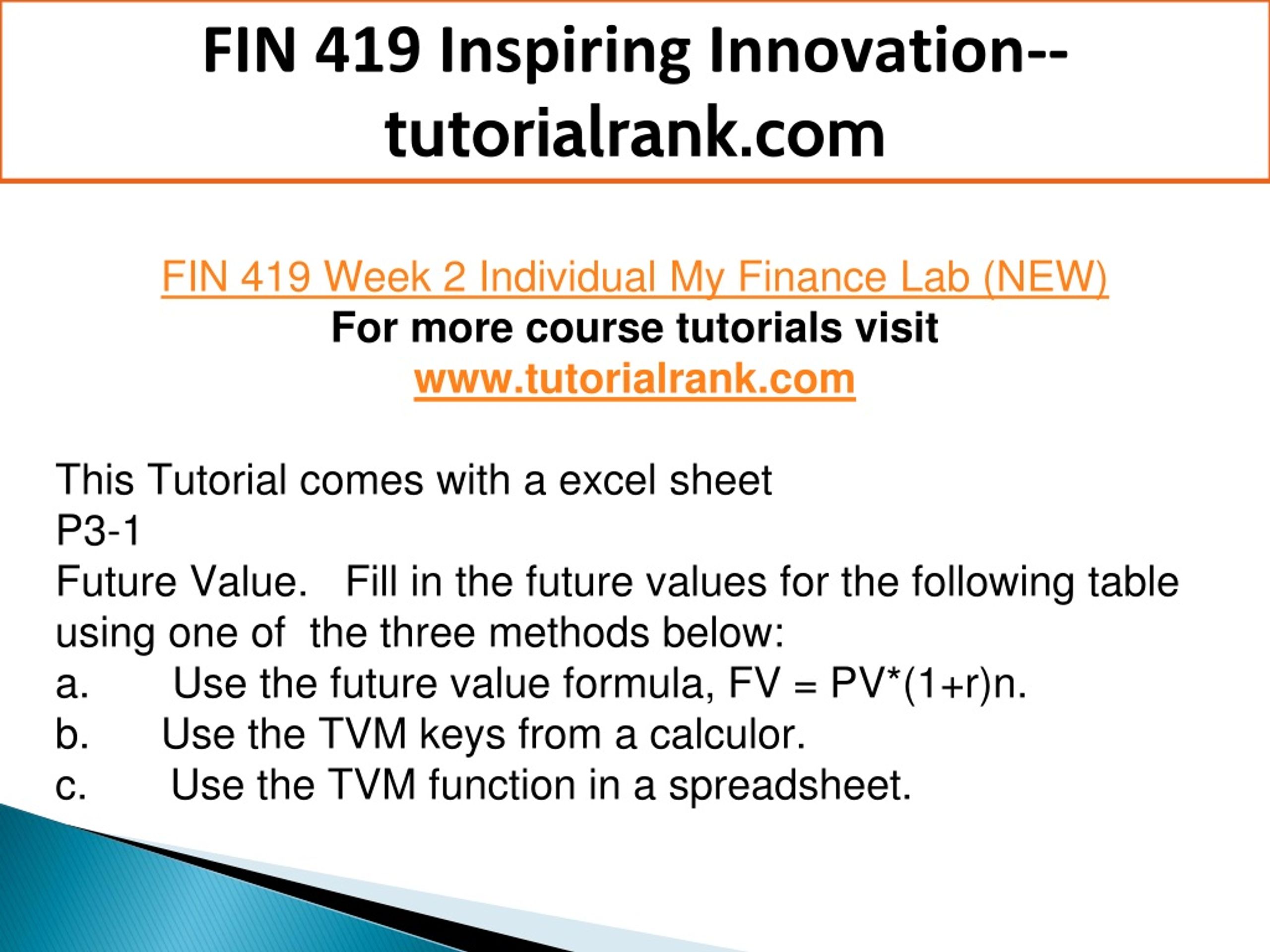 FIN 419 Inspiring Innovation--tutorialrank.com

FIN 419 Week 2 Individual My Finance Lab (NEW)
For more course tutorials visit
www.tutorialrank.com

This Tutorial comes with a excel sheet
P3-1
Future Value. Fill in the future values for the following table using one of the three methods below:
a. Use the future value formula, FV = PV*(1+r)n.
b. Use the TVM keys from a calculor.
c. Use the TVM function in a spreadsheet.